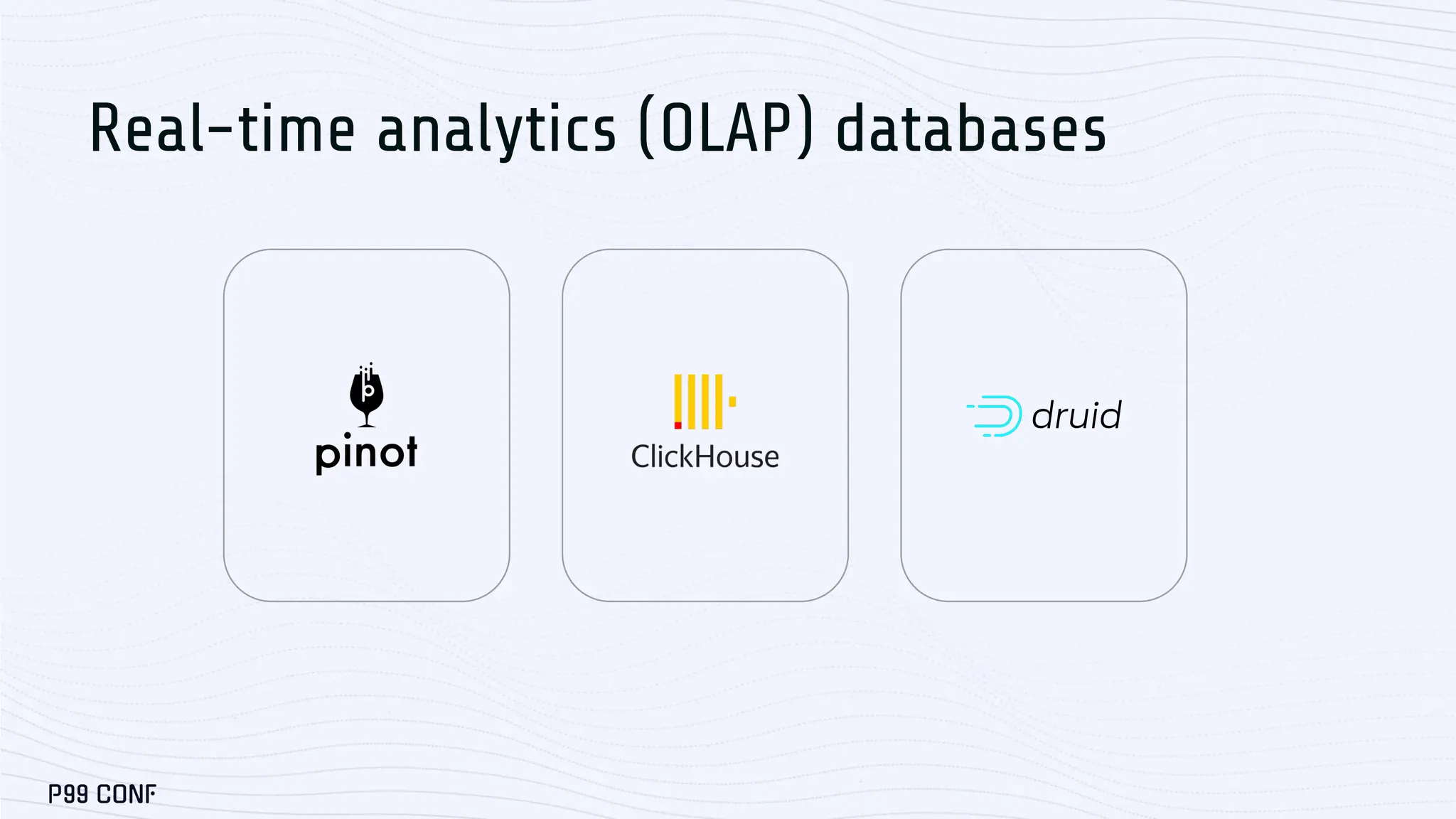 Real-time analytics (OLAP) databases

pinot

ClickHouse

druid

P99 CONF